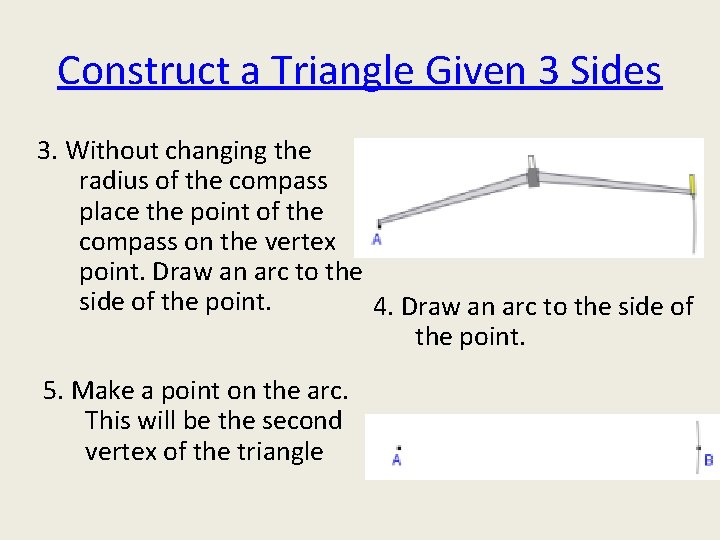 Construct a Triangle Given 3 Sides

3. Without changing the radius of the compass place the point of the compass on the vertex point. Draw an arc to the side of the point.

A

4. Draw an arc to the side of the point.

5. Make a point on the arc. This will be the second vertex of the triangle

A

B